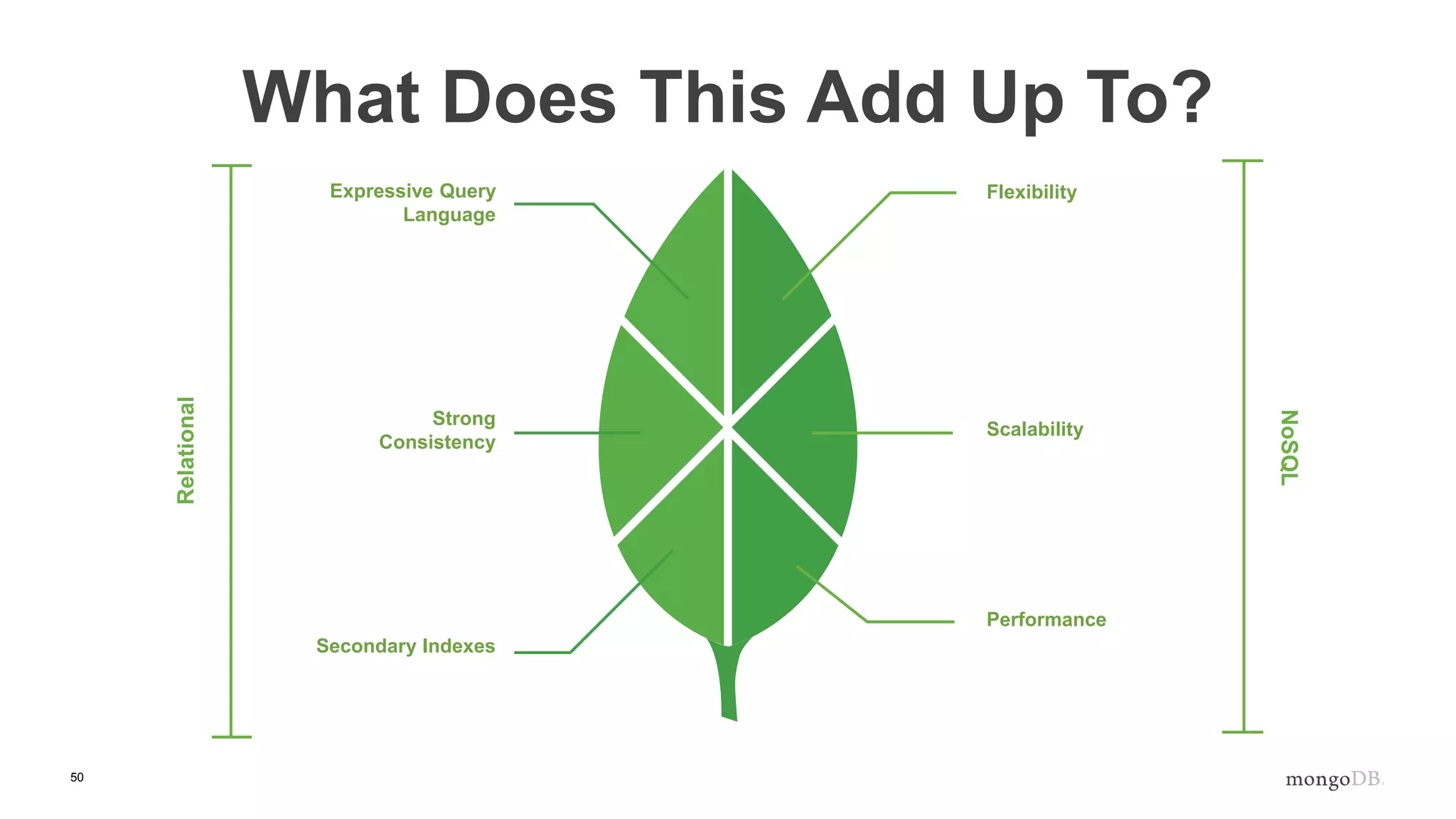 What Does This Add Up To?

Relational

Expressive Query Language

Strong Consistency

Secondary Indexes

Flexibility

Scalability

Performance

NoSQL

50

mongoDB.